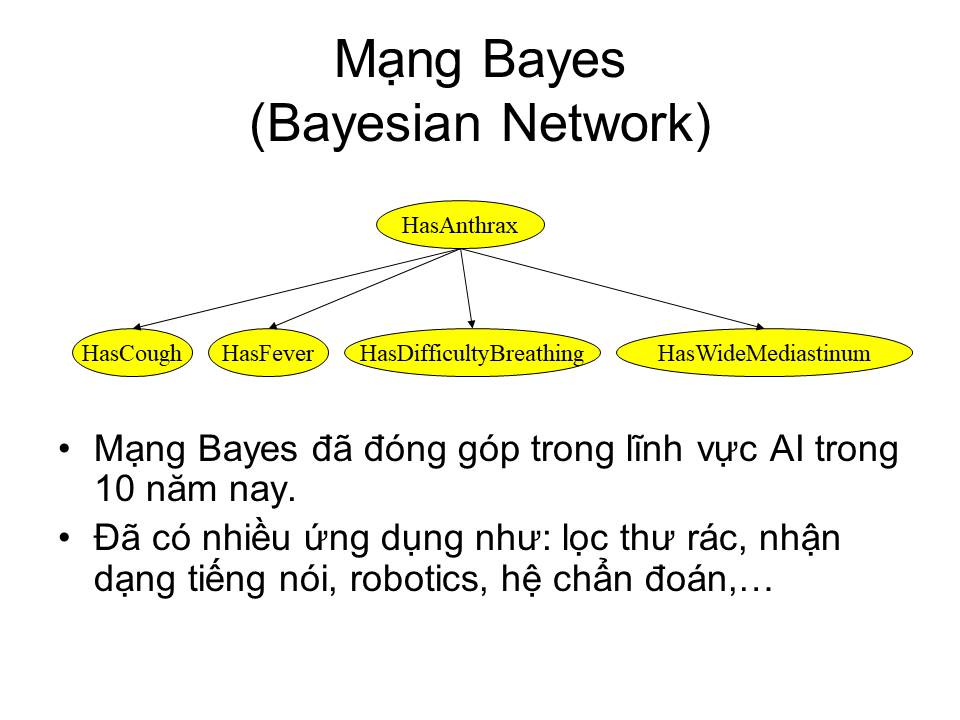 Mạng Bayes
(Bayesian Network)

HasAnthrax

HasCough
HasFever
HasDifficultyBreathing
HasWideMediastinum

• Mạng Bayes đã đóng góp trong lĩnh vực AI trong 10 năm nay.
• Đã có nhiều ứng dụng như: lọc thư rác, nhận dạng tiếng nói, robotics, hệ chẩn đoán,…